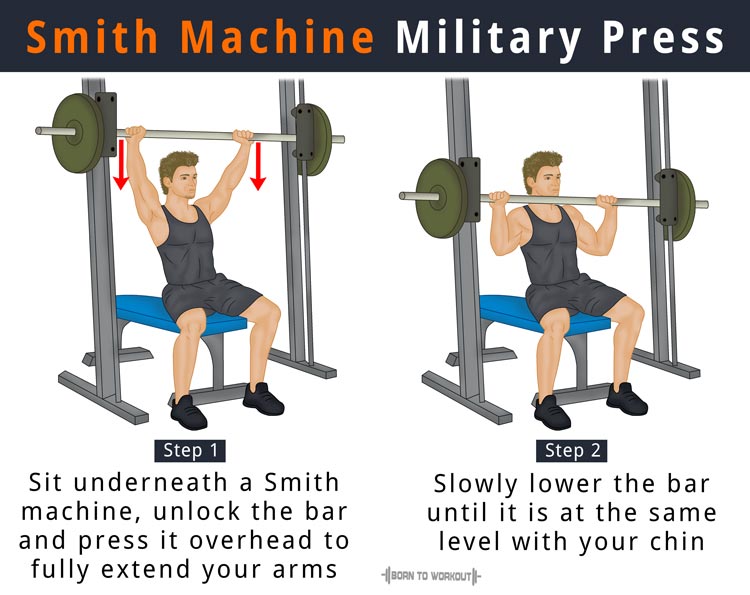 Smith Machine Military Press

Step 1

Sit underneath a Smith machine, unlock the bar and press it overhead to fully extend your arms

Step 2

Slowly lower the bar until it is at the same level with your chin

BORN TO WORKOUT